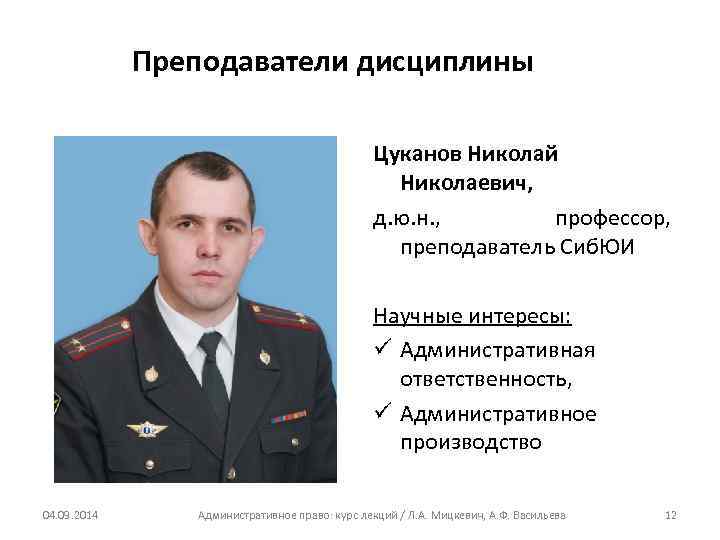 Преподаватели дисциплины

Цуканов Николай Николаевич,

д.ю.н., профессор, преподаватель СибЮИ

Научные интересы:

✓ Административная ответственность,

✓ Административное производство

04.09.2014

Административное право: курс лекций / Л.А. Мицкевич, А.Ф. Васильева

12